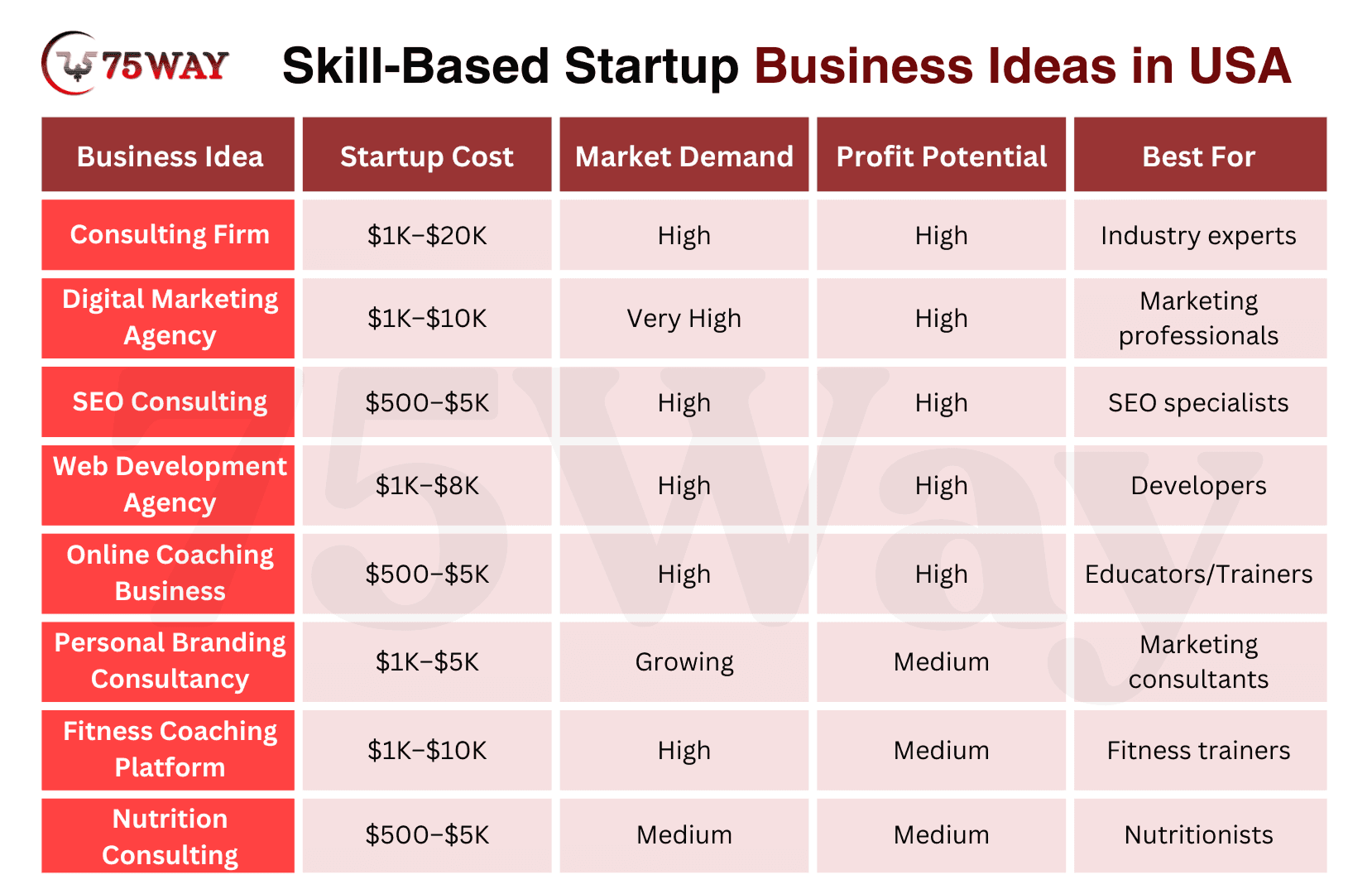 75WAY

Skill-Based Startup Business Ideas in USA

| Business Idea | Startup Cost | Market Demand | Profit Potential | Best For |
|---|---|---|---|---|
| Consulting Firm | \$1K–\$20K | High | High | Industry experts |
| Digital Marketing Agency | \$1K–\$10K | Very High | High | Marketing professionals |
| SEO Consulting | \$500–\$5K | High | High | SEO specialists |
| Web Development Agency | \$1K–\$8K | High | High | Developers |
| Online Coaching Business | \$500–\$5K | High | High | Educators/Trainers |
| Personal Branding Consultancy | \$1K–\$5K | Growing | Medium | Marketing consultants |
| Fitness Coaching Platform | \$1K–\$10K | High | Medium | Fitness trainers |
| Nutrition Consulting | \$500–\$5K | Medium | Medium | Nutritionists |

75Way